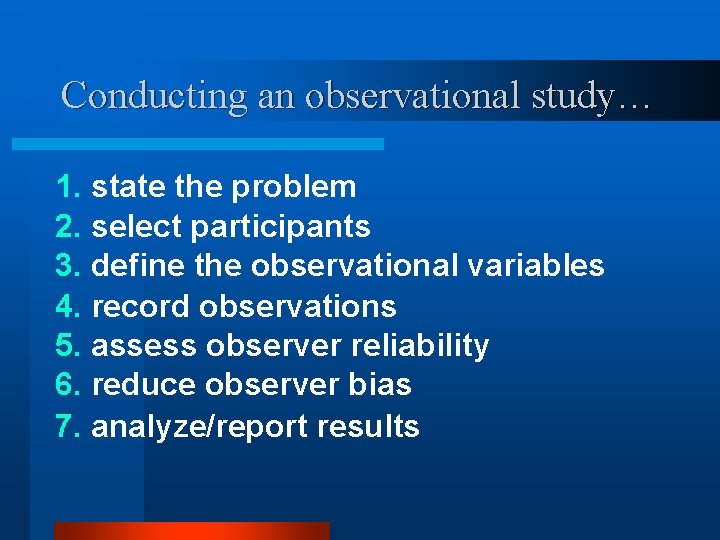 Conducting an observational study…

1. state the problem
2. select participants
3. define the observational variables
4. record observations
5. assess observer reliability
6. reduce observer bias
7. analyze/report results